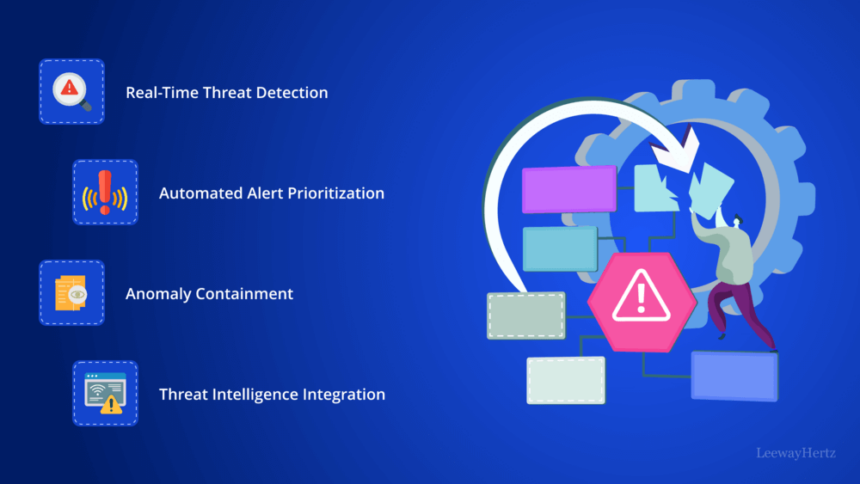 Real-Time Threat Detection

Automated Alert Prioritization

Anomaly Containment

Threat Intelligence Integration

LeewayHertz